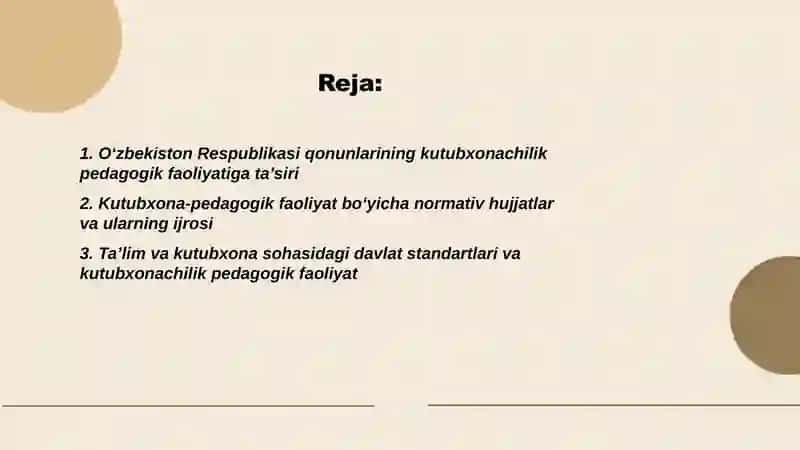 Reja:

1. O‘zbekiston Respublikasi qonunlarining kutubxonachilik pedagogik faoliyatiga ta’siri

2. Kutubxona-pedagogik faoliyat bo‘yicha normativ hujjatlar va ularning ijrosi

3. Ta’lim va kutubxona sohasidagi davlat standartlari va kutubxonachilik pedagogik faoliyat